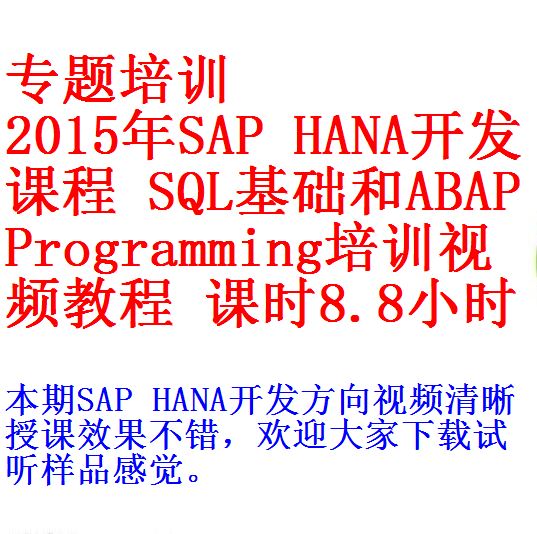 专题培训

2015年SAP HANA开发课程 SQL基础和ABAP Programming培训视频教程 课时8.8小时

本期SAP HANA开发方向视频清晰授课效果不错，欢迎大家下载试听样品感觉。